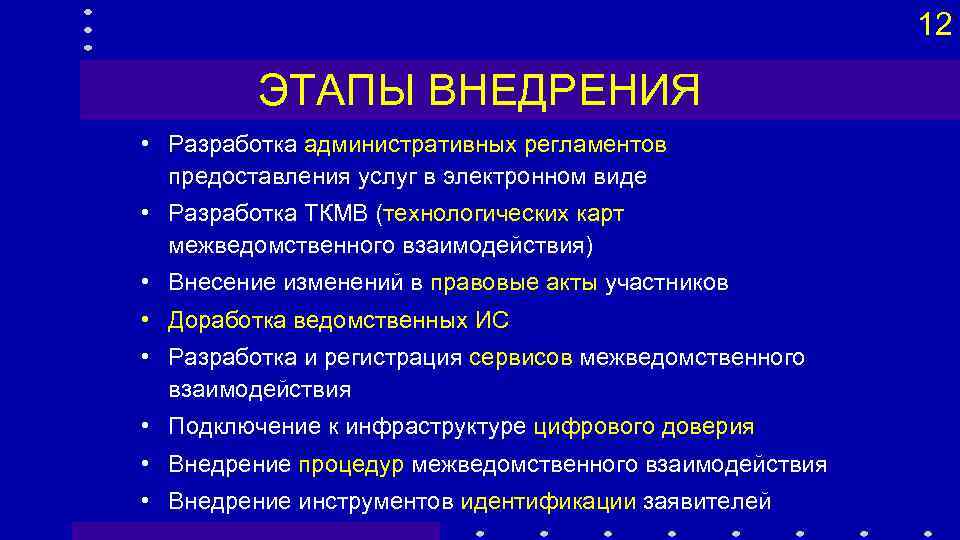 12

ЭТАПЫ ВНЕДРЕНИЯ

• Разработка административных регламентов предоставления услуг в электронном виде
• Разработка ТКМВ (технологических карт межведомственного взаимодействия)
• Внесение изменений в правовые акты участников
• Доработка ведомственных ИС
• Разработка и регистрация сервисов межведомственного взаимодействия
• Подключение к инфраструктуре цифрового доверия
• Внедрение процедур межведомственного взаимодействия
• Внедрение инструментов идентификации заявителей